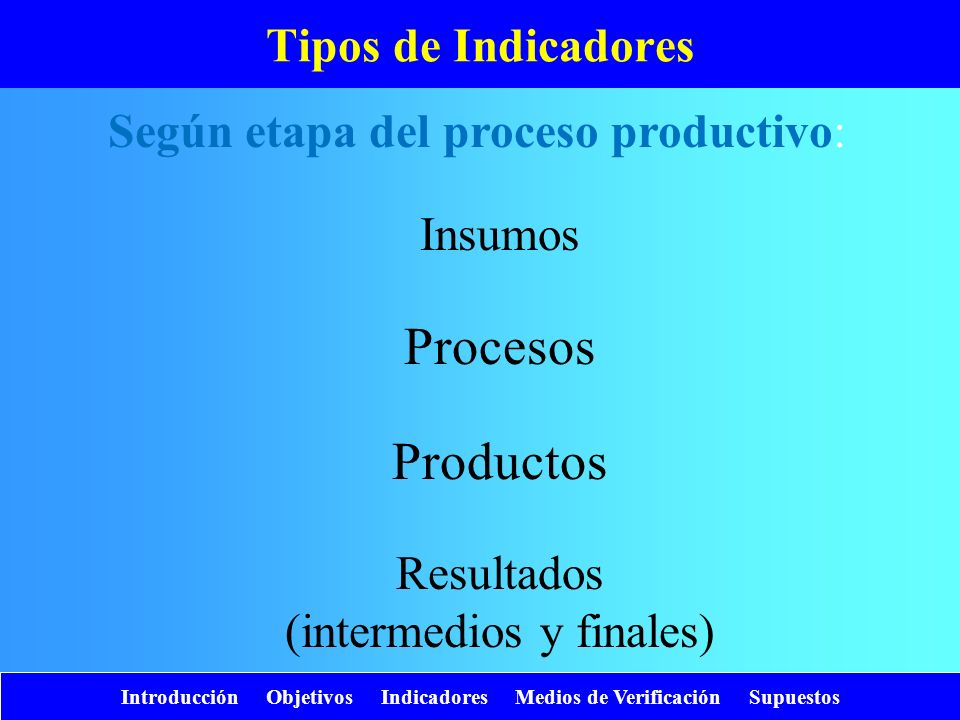 Tipos de Indicadores

Según etapa del proceso productivo:

Insumos

Procesos

Productos

Resultados (intermedios y finales)

Introducción Objetivos Indicadores Medios de Verificación Supuestos